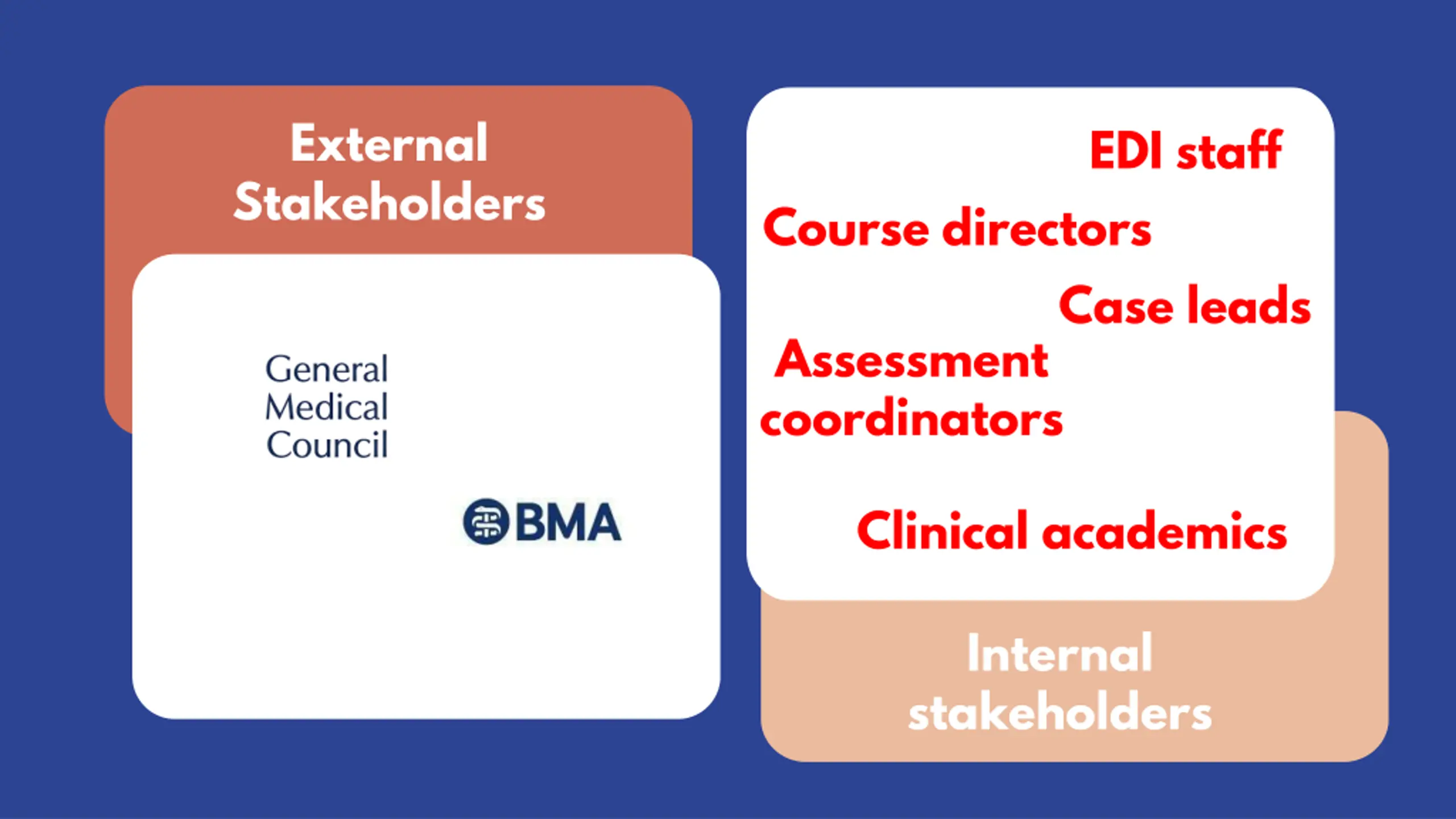 External Stakeholders

General Medical Council

BMA

EDI staff

Course directors

Case leads

Assessment coordinators

Clinical academics

Internal stakeholders